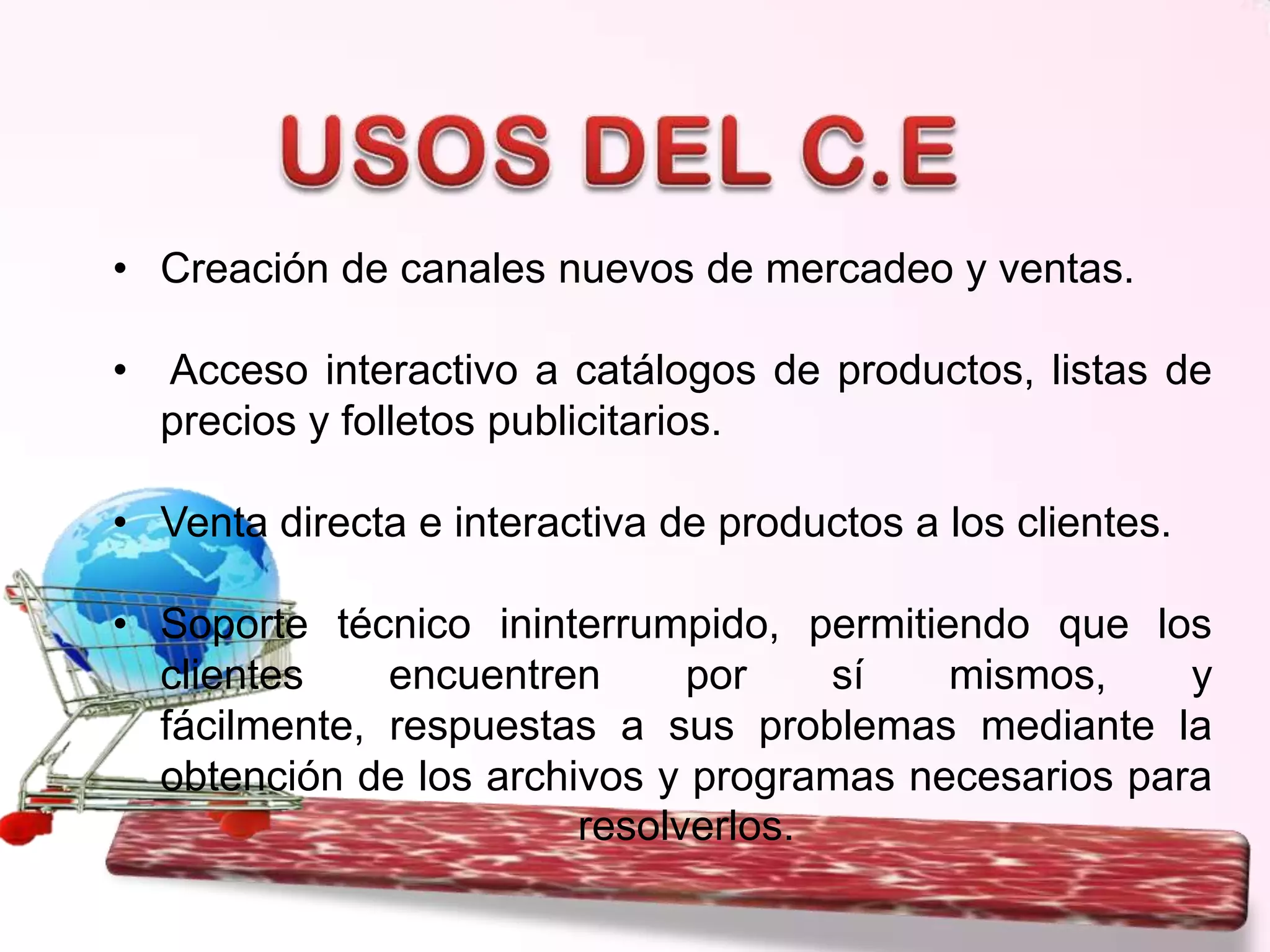 USOS DEL C.E

• Creación de canales nuevos de mercadeo y ventas.

• Acceso interactivo a catálogos de productos, listas de precios y folletos publicitarios.

• Venta directa e interactiva de productos a los clientes.

• Soporte técnico ininterrumpido, permitiendo que los clientes encuentren por sí mismos, y fácilmente, respuestas a sus problemas mediante la obtención de los archivos y programas necesarios para resolverlos.